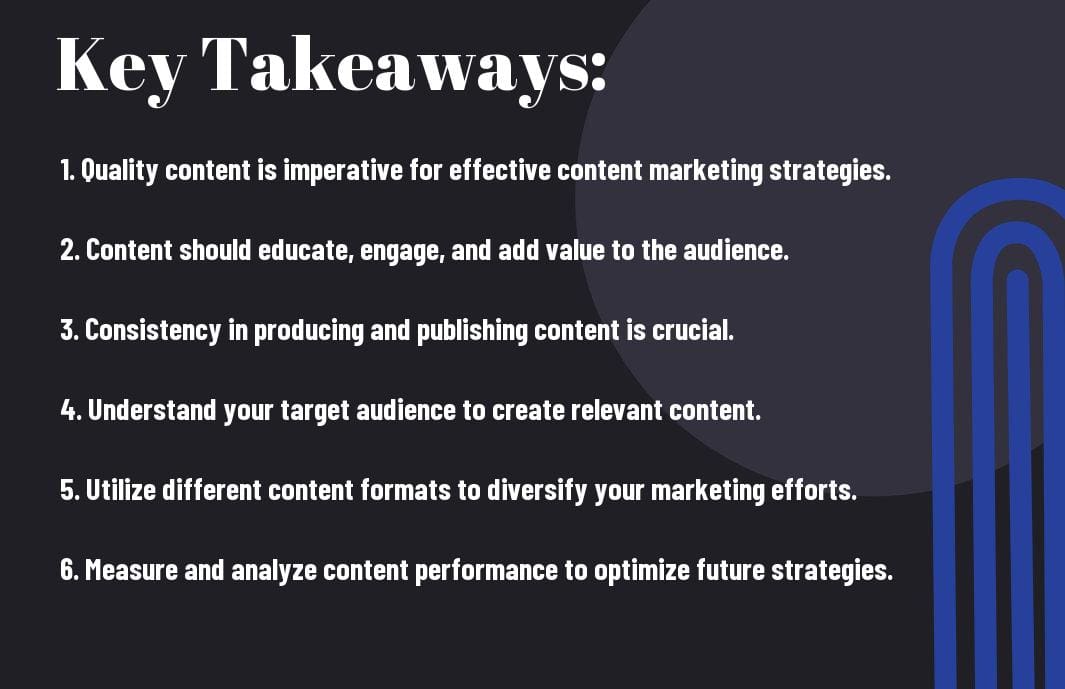 Key Takeaways:

1. Quality content is imperative for effective content marketing strategies.

2. Content should educate, engage, and add value to the audience.

3. Consistency in producing and publishing content is crucial.

4. Understand your target audience to create relevant content.

5. Utilize different content formats to diversify your marketing efforts.

6. Measure and analyze content performance to optimize future strategies.